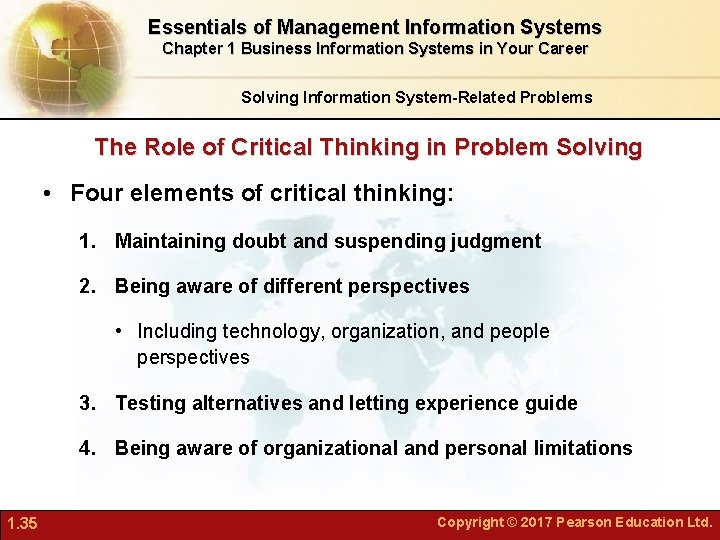 Essentials of Management Information Systems
Chapter 1 Business Information Systems in Your Career

Solving Information System-Related Problems

The Role of Critical Thinking in Problem Solving

• Four elements of critical thinking:

1. Maintaining doubt and suspending judgment

2. Being aware of different perspectives

• Including technology, organization, and people perspectives

3. Testing alternatives and letting experience guide

4. Being aware of organizational and personal limitations

1.35

Copyright © 2017 Pearson Education Ltd.